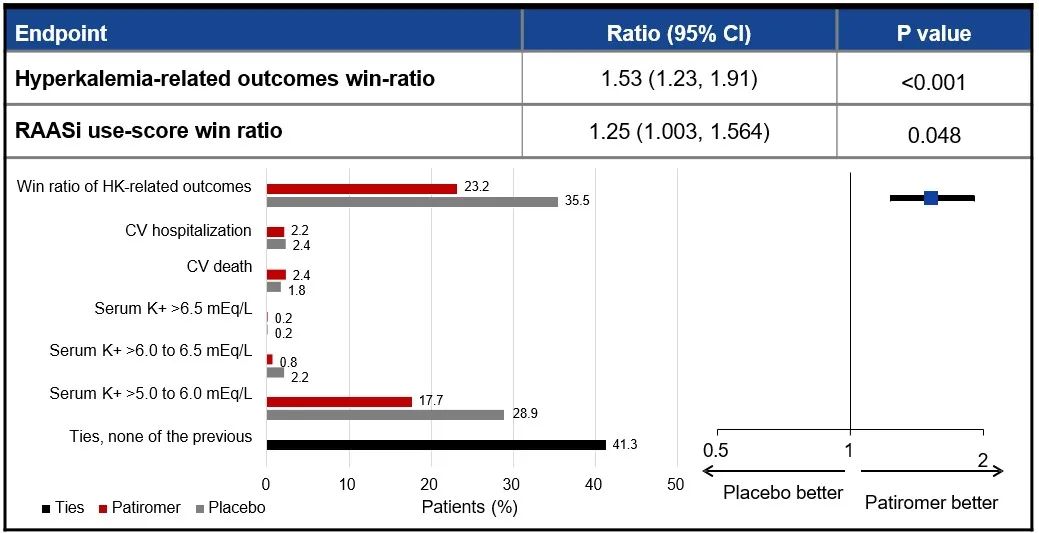 | Endpoint | Ratio (95% CI) | P value |
|---|---|---|
| Hyperkalemia-related outcomes win-ratio | 1.53 (1.23, 1.91) | <0.001 |
| RAASi use-score win ratio | 1.25 (1.003, 1.564) | 0.048 |

Win ratio of HK-related outcomes 23.2 35.5
CV hospitalization 2.2 2.4
CV death 2.4 1.8
Serum K+ >6.5 mEq/L 0.2 0.2
Serum K+ >6.0 to 6.5 mEq/L 0.8 2.2
Serum K+ >5.0 to 6.0 mEq/L 17.7 28.9
Ties, none of the previous 41.3

0 10 20 30 40 50
Patients (%)

Ties Patiromer Placebo

0.5 1 2
Placebo better
Patiromer better